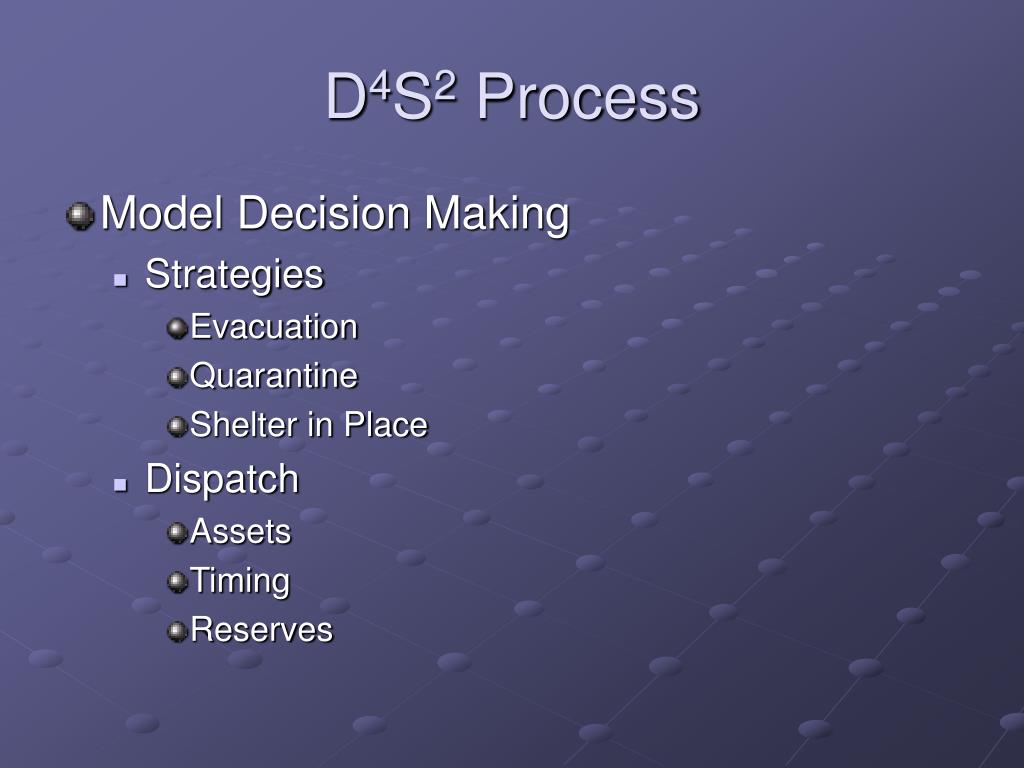 $D^4S^2$ Process

Model Decision Making

Strategies

Evacuation

Quarantine

Shelter in Place

Dispatch

Assets

Timing

Reserves